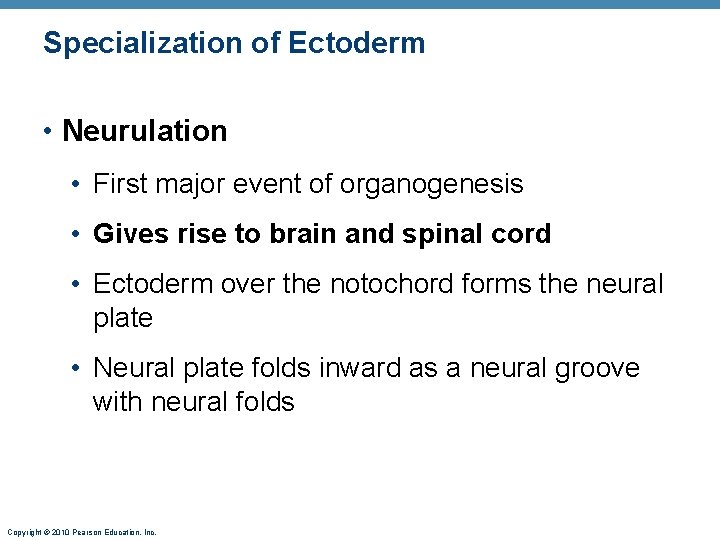 Specialization of Ectoderm

• Neurulation

• First major event of organogenesis

• Gives rise to brain and spinal cord

• Ectoderm over the notochord forms the neural plate

• Neural plate folds inward as a neural groove with neural folds

Copyright © 2010 Pearson Education, Inc.